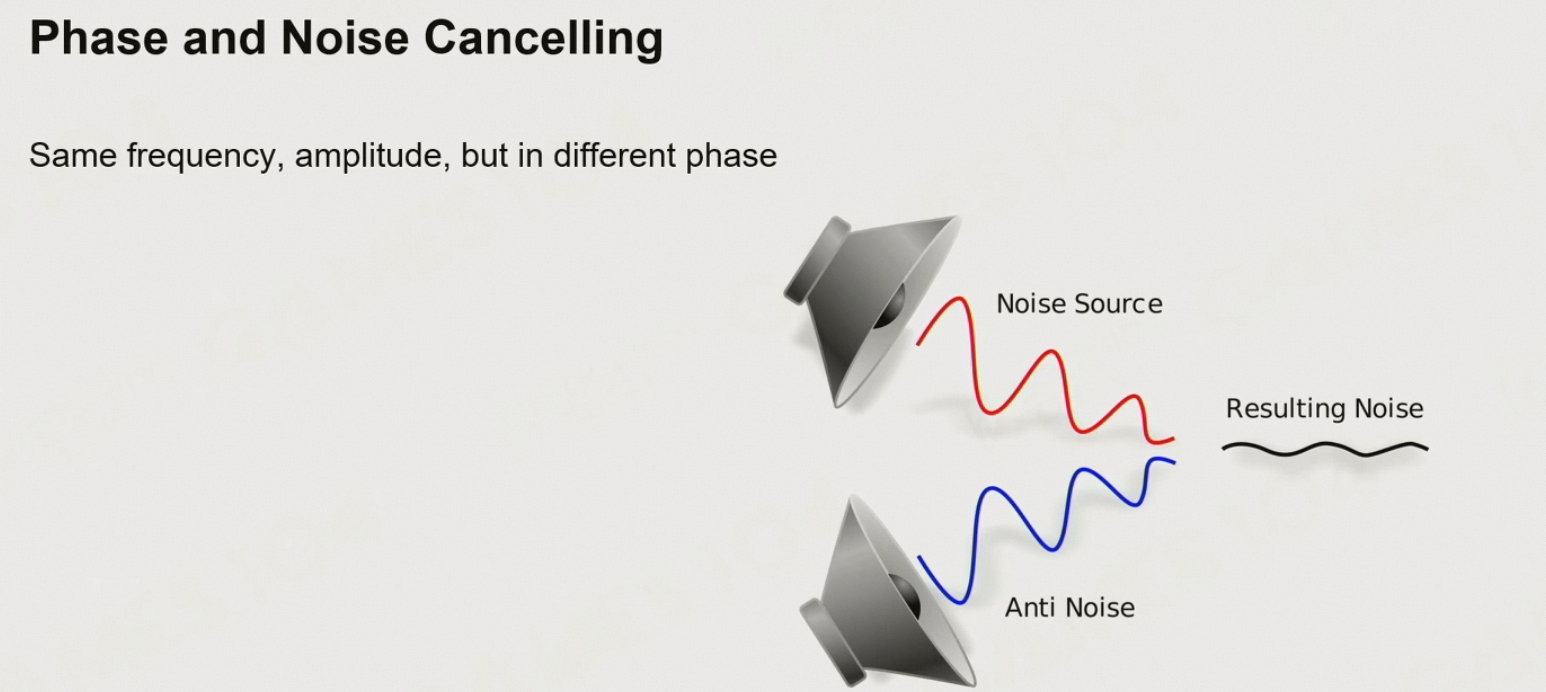 Phase and Noise Cancelling

Same frequency, amplitude, but in different phase

Noise Source

Resulting Noise

Anti Noise